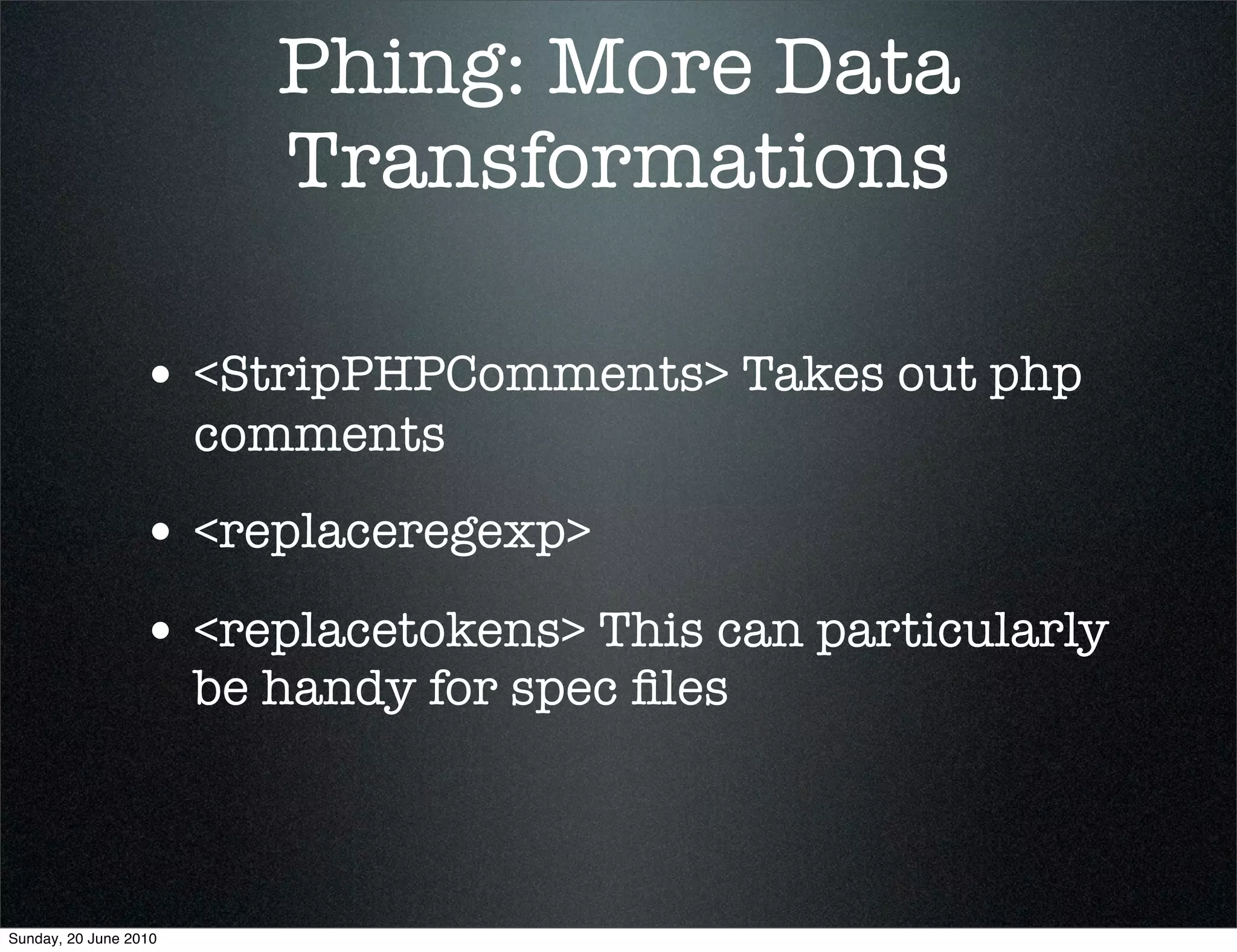 Phing: More Data Transformations

• <StripPHPComments> Takes out php comments

• <replaceregexp>

• <replacetokens> This can particularly be handy for spec files

Sunday, 20 June 2010